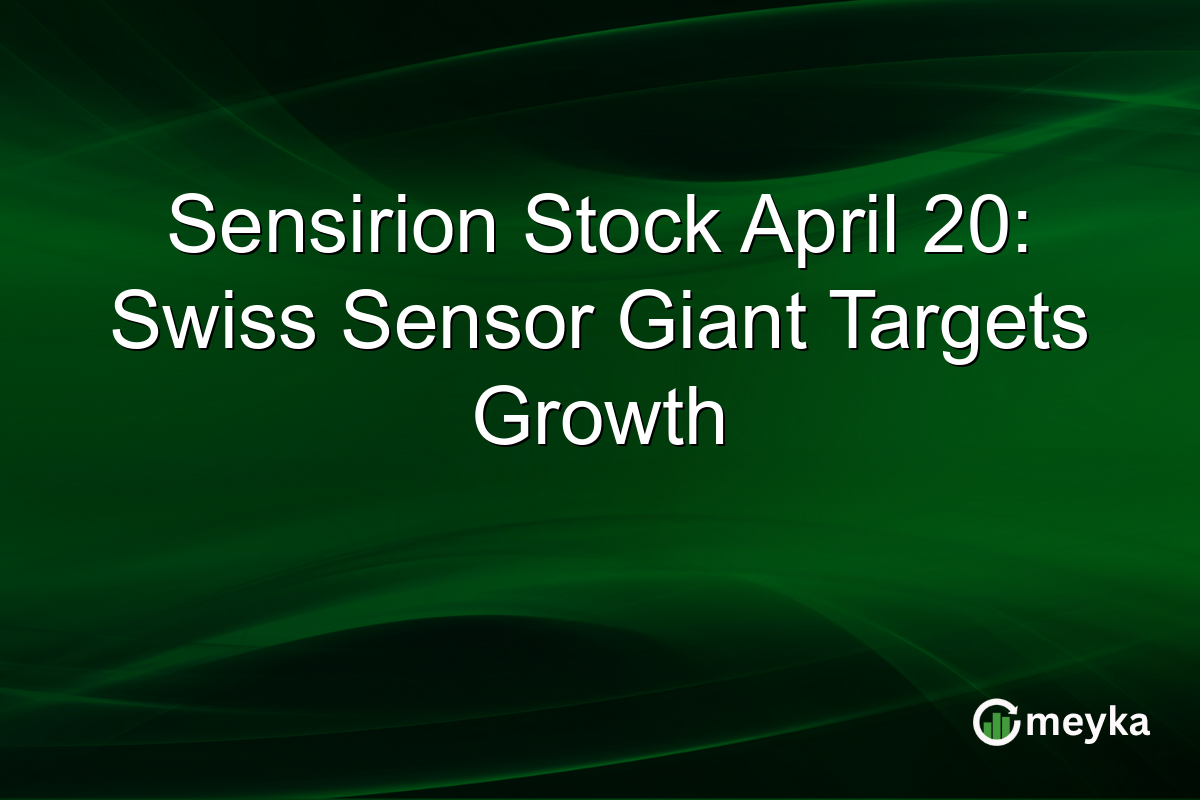 Sensirion Stock April 20: Swiss Sensor Giant Targets Growth

meyka